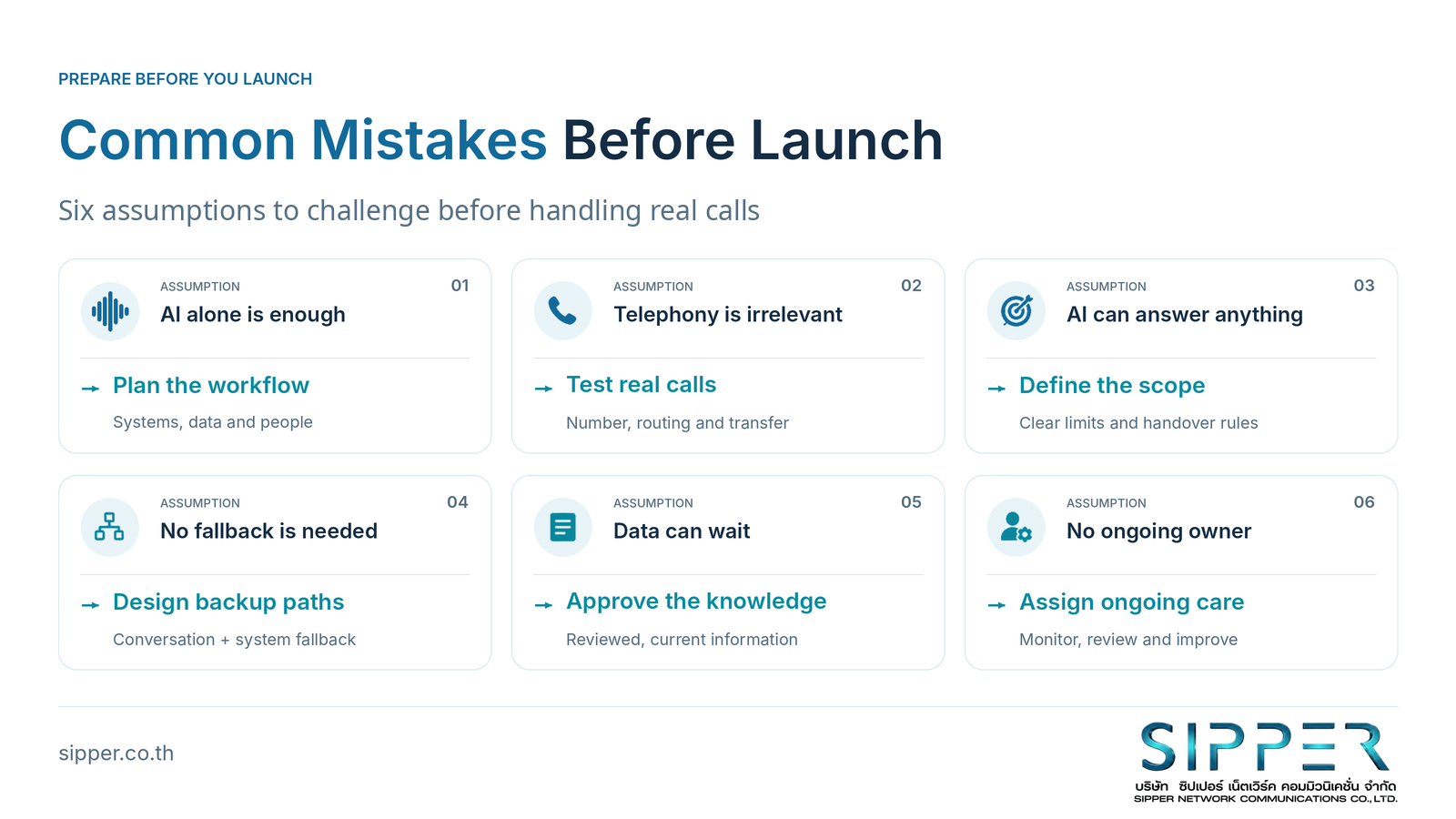 PREPARE BEFORE YOU LAUNCH

Common Mistakes Before Launch

Six assumptions to challenge before handling real calls

ASSUMPTION 01
AI alone is enough
→ Plan the workflow
Systems, data and people

ASSUMPTION 02
Telephony is irrelevant
→ Test real calls
Number, routing and transfer

ASSUMPTION 03
AI can answer anything
→ Define the scope
Clear limits and handover rules

ASSUMPTION 04
No fallback is needed
→ Design backup paths
Conversation + system fallback

ASSUMPTION 05
Data can wait
→ Approve the knowledge
Reviewed, current information

ASSUMPTION 06
No ongoing owner
→ Assign ongoing care
Monitor, review and improve

sipper.co.th

SIPPER
บริษัท ซิปเปอร์ เน็ตเวิร์ค คอมมิวนิเคชั่น จำกัด
SIPPER NETWORK COMMUNICATIONS CO., LTD.